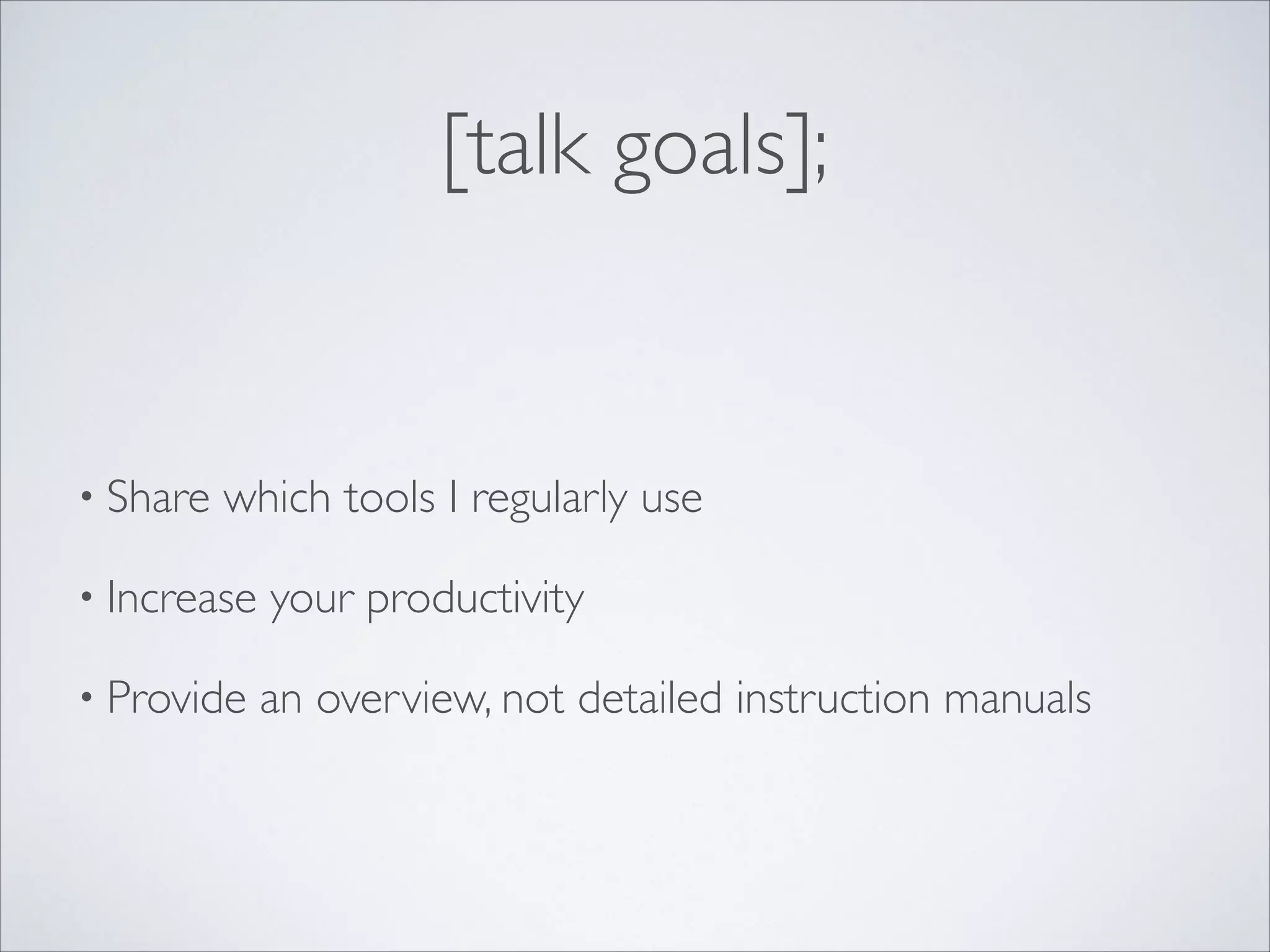 [talk goals];

• Share which tools I regularly use

• Increase your productivity

• Provide an overview, not detailed instruction manuals